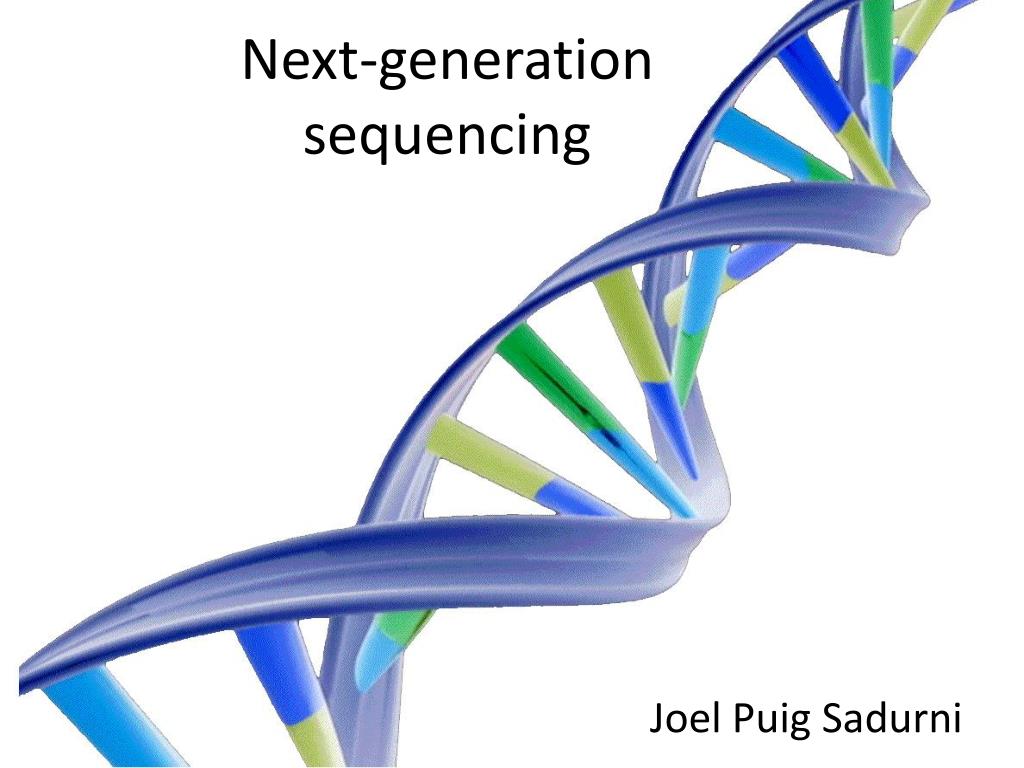 Next-generation sequencing

Joel Puig Sadurni